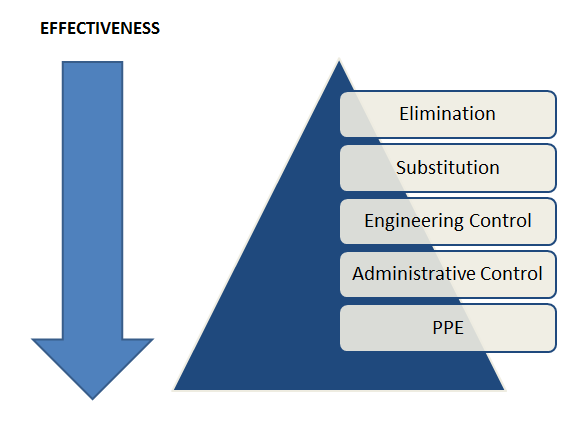 EFFECTIVENESS

Elimination

Substitution

Engineering Control

Administrative Control

PPE